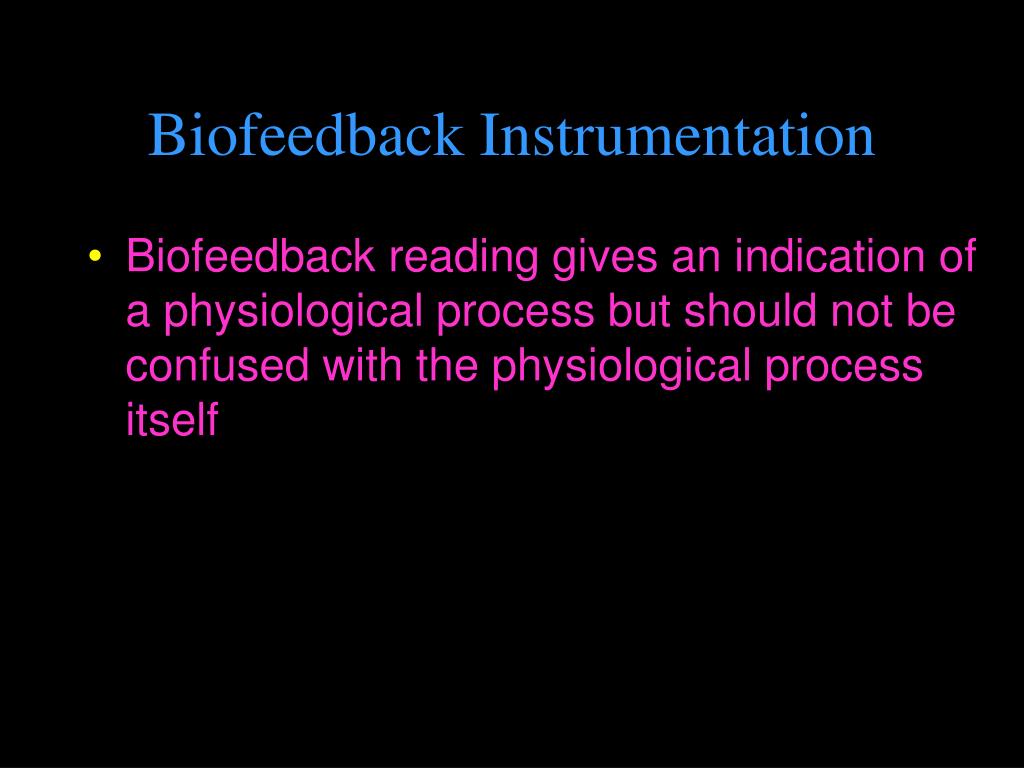 Biofeedback Instrumentation

• Biofeedback reading gives an indication of a physiological process but should not be confused with the physiological process itself